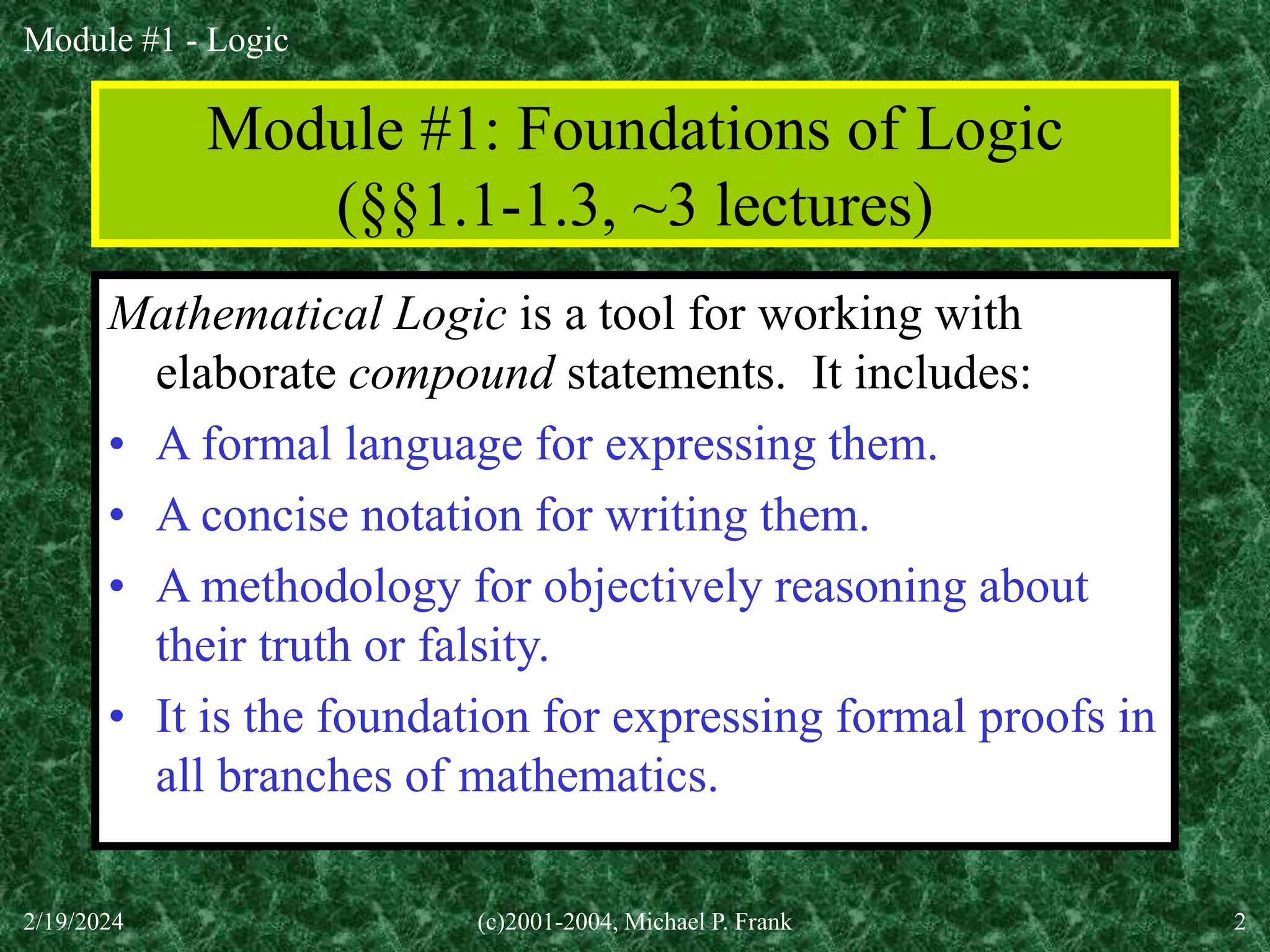 Module #1 - Logic

Module #1: Foundations of Logic (§§1.1-1.3, ~3 lectures)

Mathematical Logic is a tool for working with elaborate compound statements. It includes:

• A formal language for expressing them.
• A concise notation for writing them.
• A methodology for objectively reasoning about their truth or falsity.
• It is the foundation for expressing formal proofs in all branches of mathematics.

2/19/2024

(c)2001-2004, Michael P. Frank

2